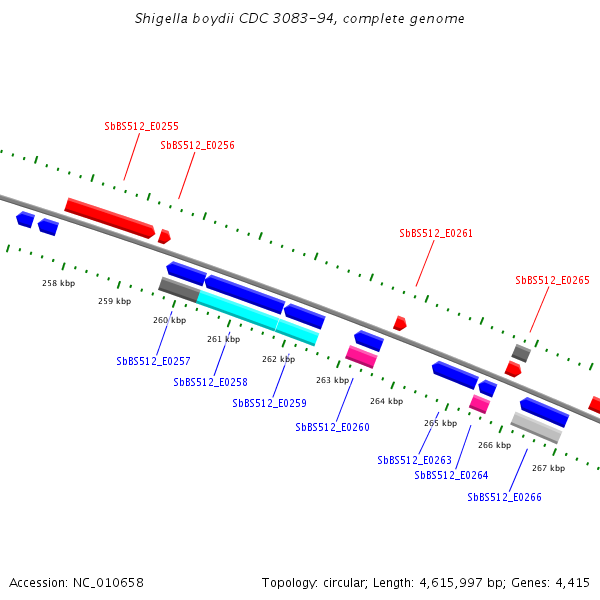 Shigella boydii CDC 3083-94, complete genome

SbBS512_E0255
SbBS512_E0256
SbBS512_E0261
SbBS512_E0265

258 kbp
259 kbp
260 kbp
261 kbp
262 kbp
263 kbp
264 kbp
265 kbp
266 kbp
267 kbp

SbBS512_E0257
SbBS512_E0258
SbBS512_E0259
SbBS512_E0260
SbBS512_E0263
SbBS512_E0264
SbBS512_E0266

Accession: NC_010658
Topology: circular; Length: 4,615,997 bp; Genes: 4,415